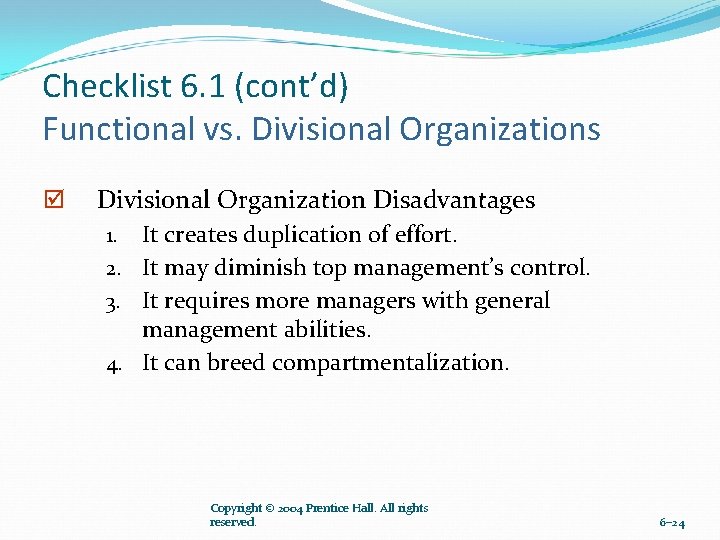 Checklist 6.1 (cont'd)
Functional vs. Divisional Organizations

☑ Divisional Organization Disadvantages

1. It creates duplication of effort.
2. It may diminish top management's control.
3. It requires more managers with general management abilities.
4. It can breed compartmentalization.

Copyright © 2004 Prentice Hall. All rights reserved.

6–24